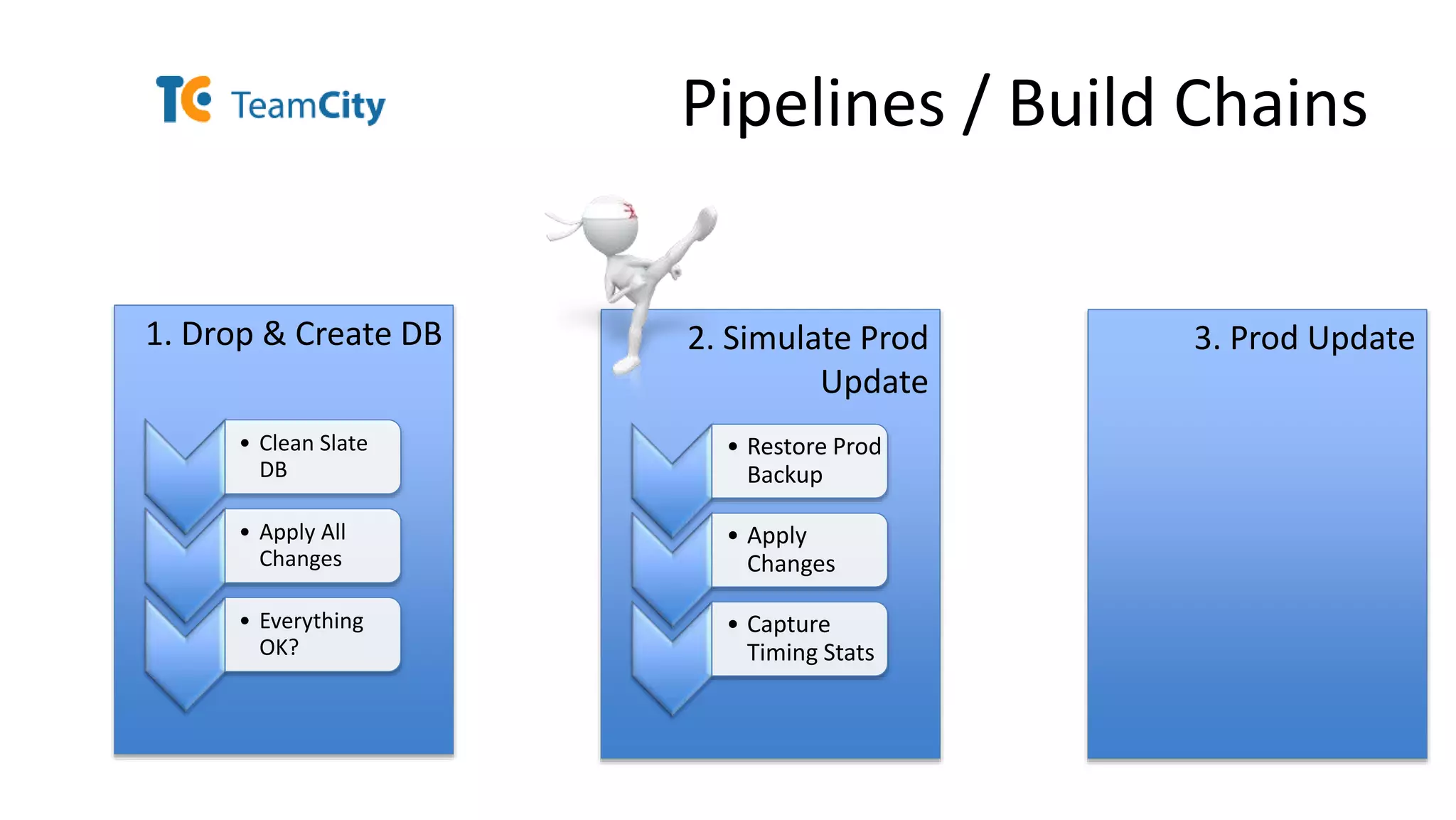 TC TeamCity

Pipelines / Build Chains

1. Drop & Create DB

• Clean Slate DB

• Apply All Changes

• Everything OK?

2. Simulate Prod Update

• Restore Prod Backup

• Apply Changes

• Capture Timing Stats

3. Prod Update